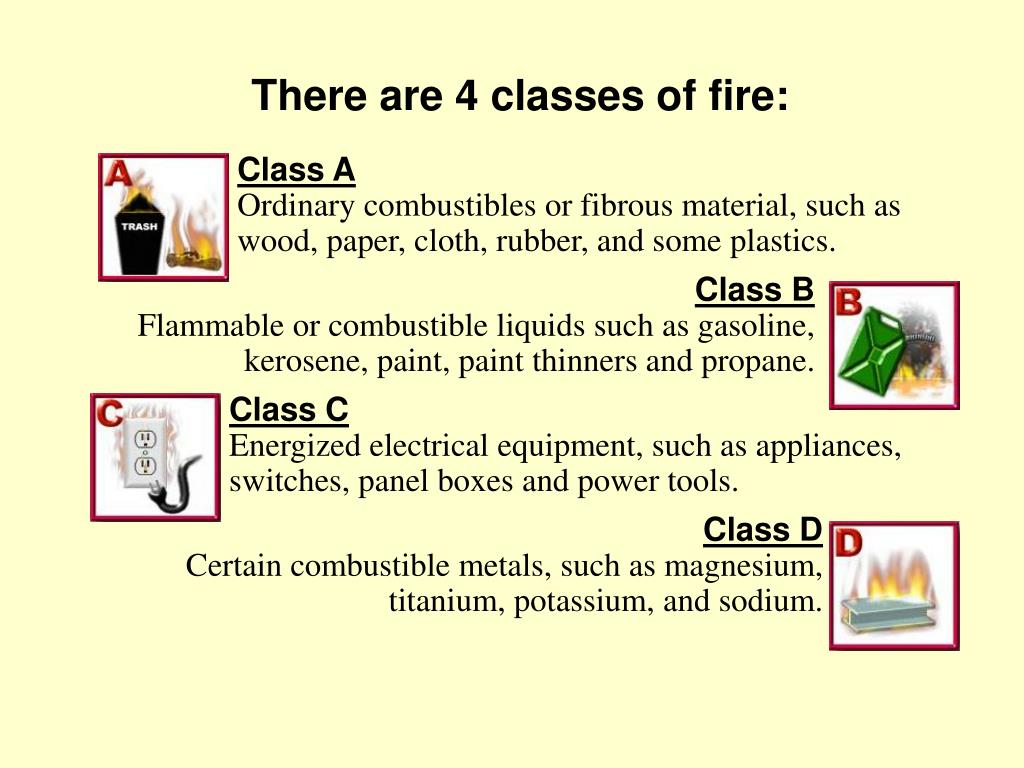 There are 4 classes of fire:

A
TRASH

Class A
Ordinary combustibles or fibrous material, such as wood, paper, cloth, rubber, and some plastics.

Class B
Flammable or combustible liquids such as gasoline, kerosene, paint, paint thinners and propane.

B

C

Class C
Energized electrical equipment, such as appliances, switches, panel boxes and power tools.

Class D
Certain combustible metals, such as magnesium, titanium, potassium, and sodium.

D